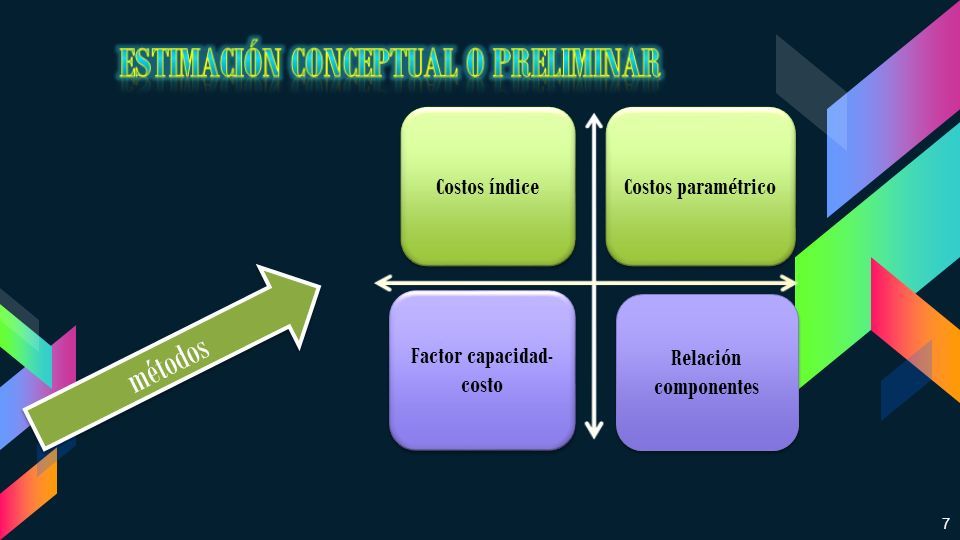 ESTIMACIÓN CONCEPTUAL O PRELIMINAR

métodos

Costos índice

Costos paramétrico

Factor capacidad-costo

Relación componentes

7